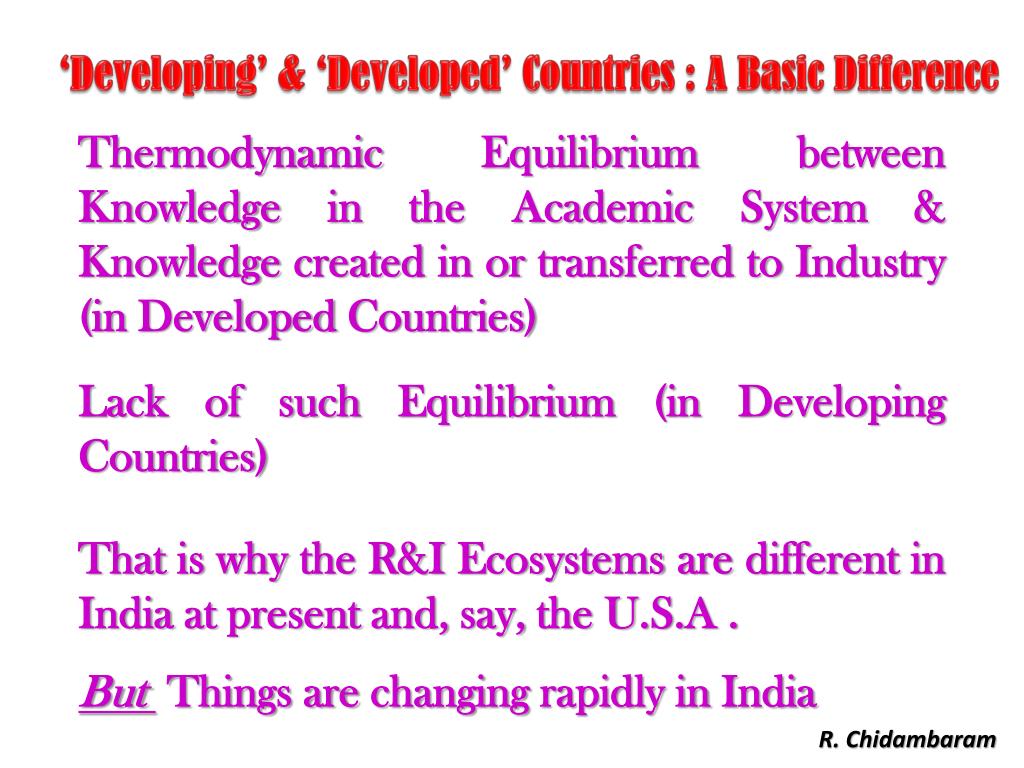 ‘Developing’ & ‘Developed’ Countries : A Basic Difference

Thermodynamic Equilibrium between Knowledge in the Academic System & Knowledge created in or transferred to Industry (in Developed Countries)

Lack of such Equilibrium (in Developing Countries)

That is why the R&I Ecosystems are different in India at present and, say, the U.S.A .

But Things are changing rapidly in India

R. Chidambaram